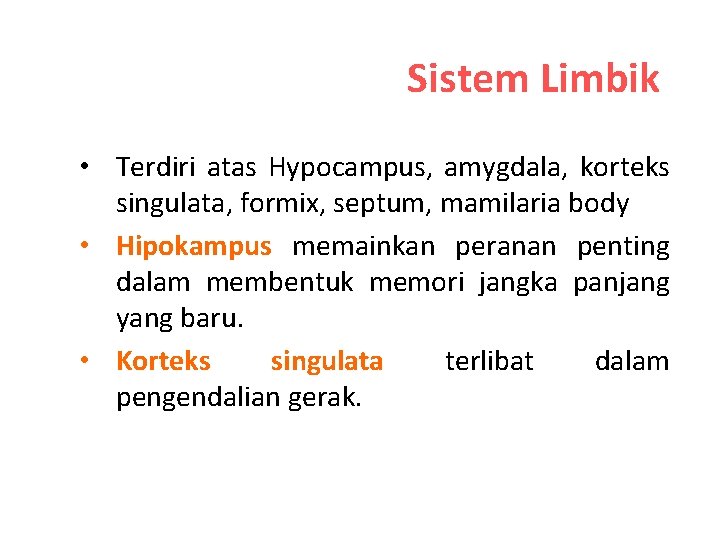 Sistem Limbik

• Terdiri atas Hypocampus, amygdala, korteks singulata, formix, septum, mamilaria body

• Hipokampus memainkan peranan penting dalam membentuk memori jangka panjang yang baru.

• Korteks singulata terlibat dalam pengendalian gerak.